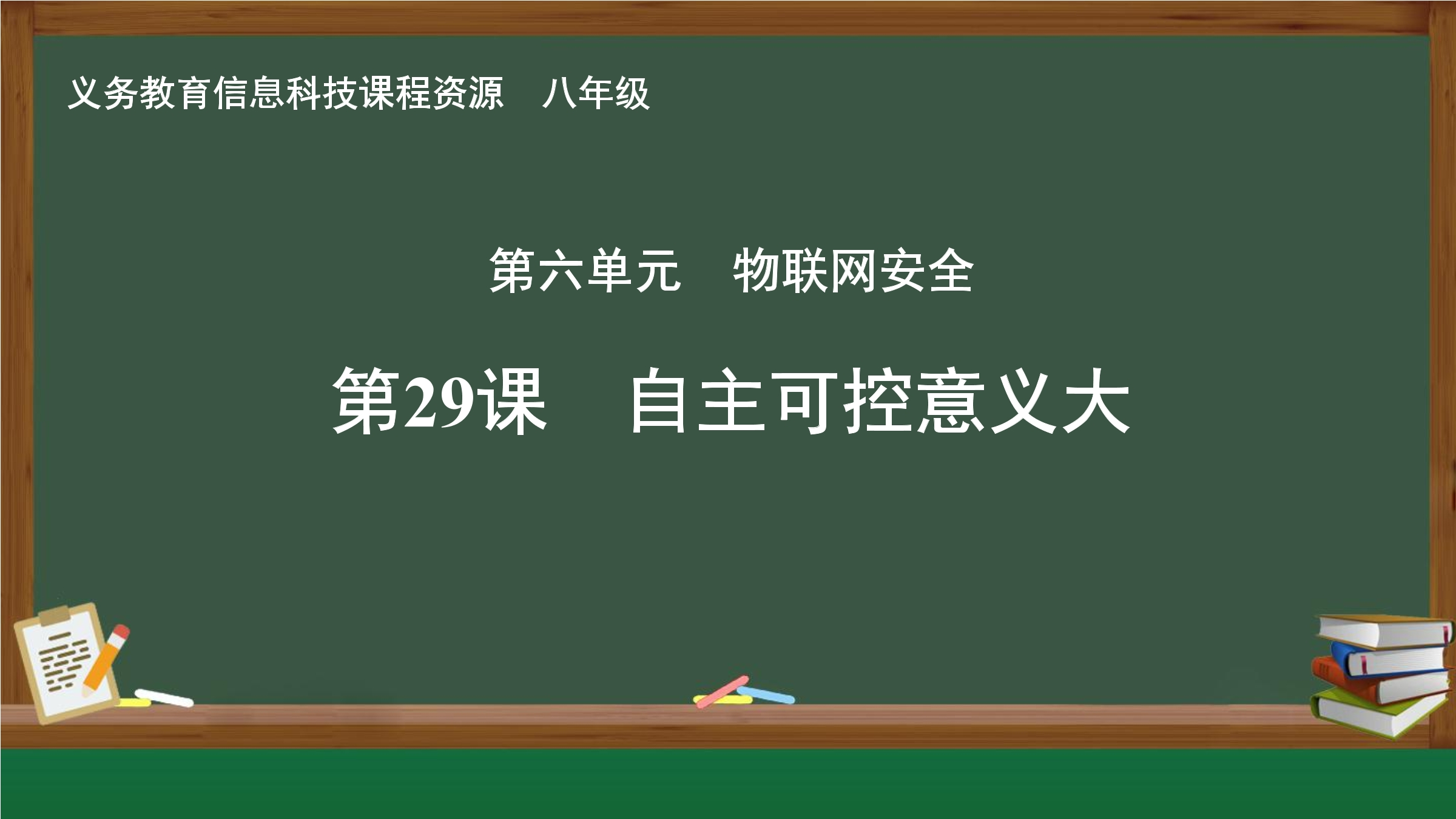 义务教育信息科技课程资源　八年级

第六单元　物联网安全

第29课　自主可控意义大